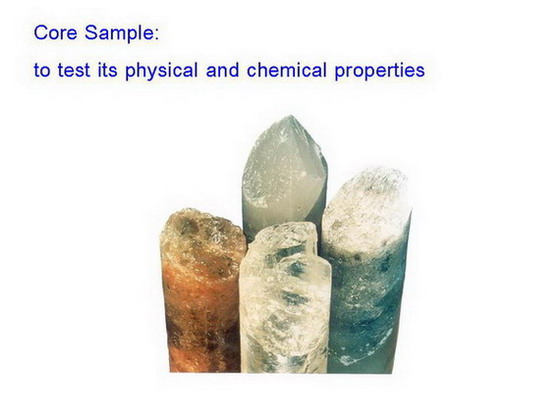 Core Sample:

to test its physical and chemical properties